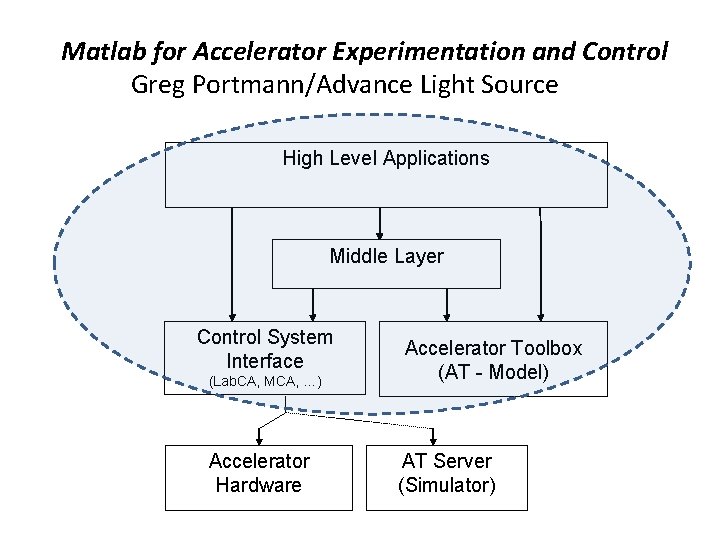 Matlab for Accelerator Experimentation and Control
Greg Portmann/Advance Light Source

High Level Applications

Middle Layer

Control System Interface
(LabCA, MCA, ...)

Accelerator Toolbox
(AT - Model)

Accelerator Hardware

AT Server
(Simulator)